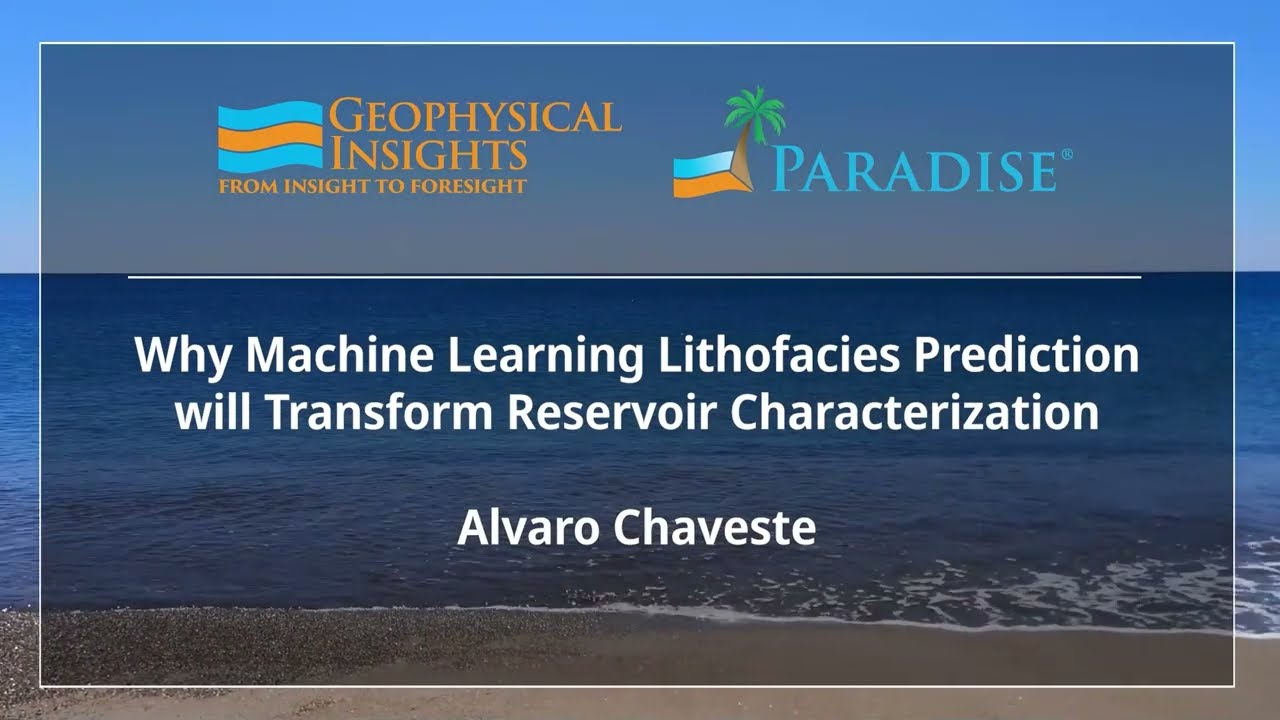 GEOPHYSICAL INSIGHTS
FROM INSIGHT TO FORESIGHT

PARADISE®

Why Machine Learning Lithofacies Prediction will Transform Reservoir Characterization

Alvaro Chaveste